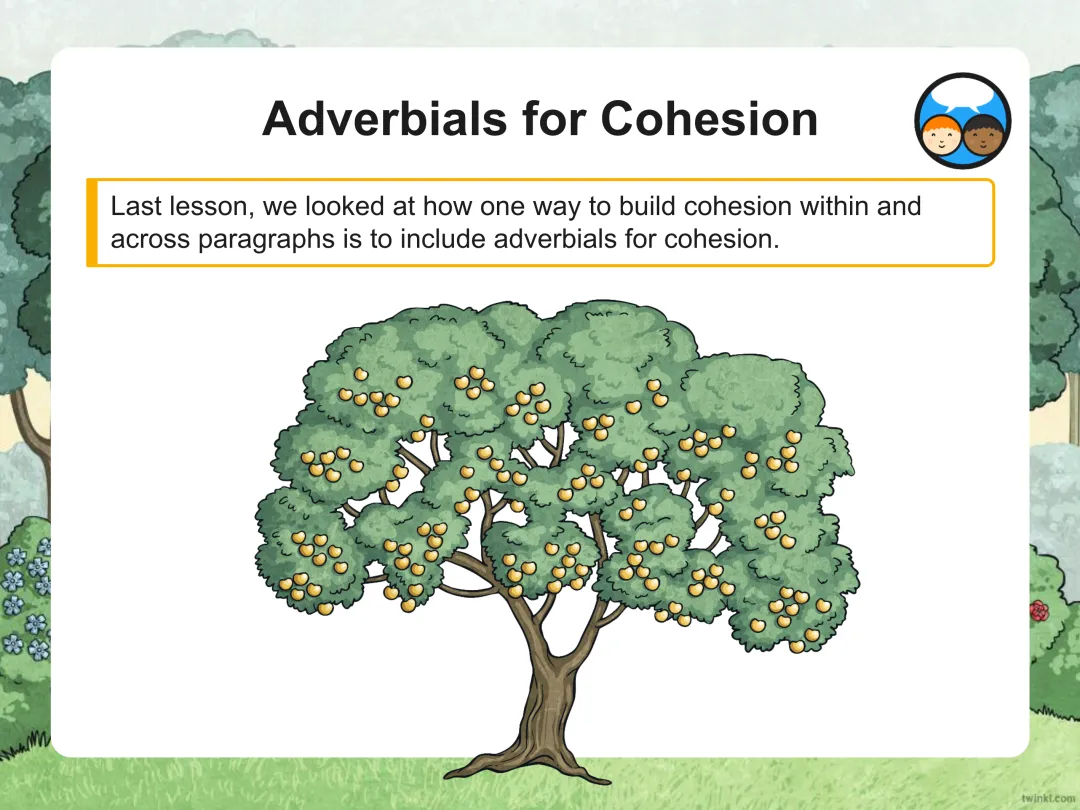 Adverbials for Cohesion

Last lesson, we looked at how one way to build cohesion within and across paragraphs is to include adverbials for cohesion.

twinkl.com